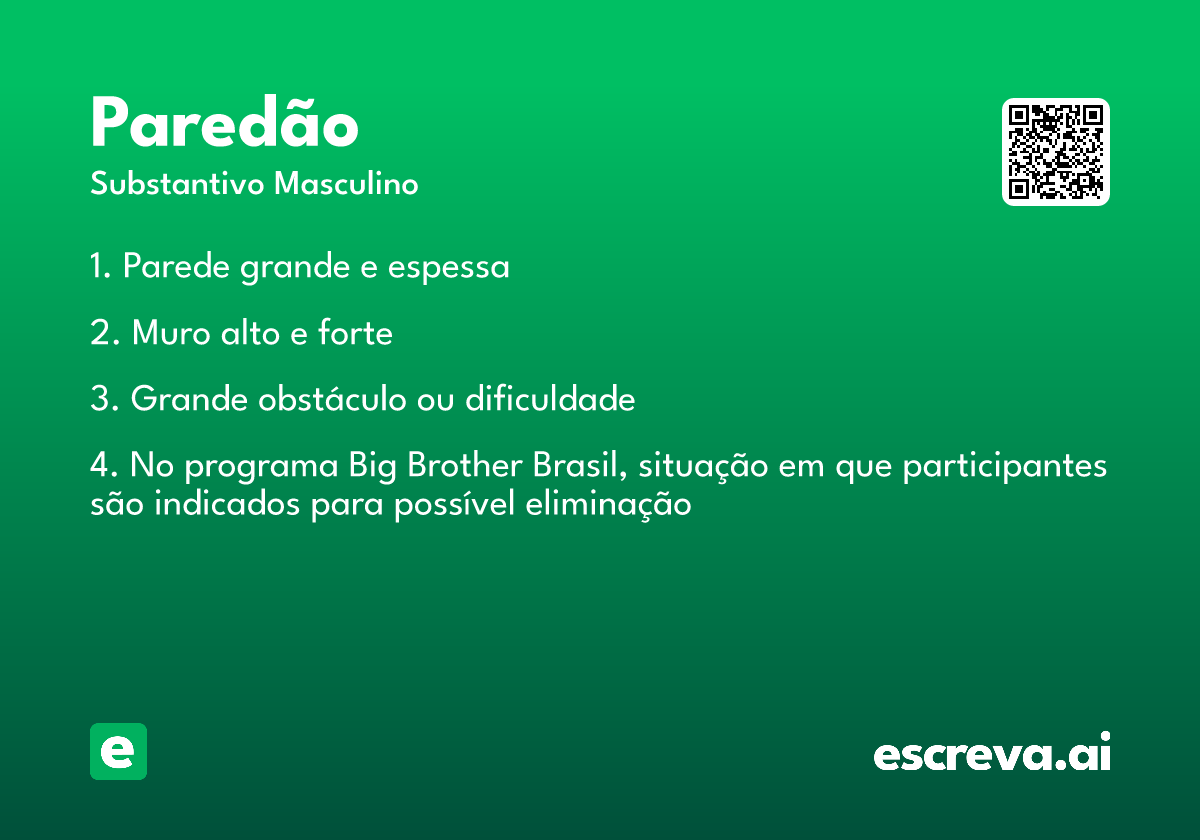 Paredão
Substantivo Masculino

1. Parede grande e espessa

2. Muro alto e forte

3. Grande obstáculo ou dificuldade

4. No programa Big Brother Brasil, situação em que participantes são indicados para possível eliminação

e

escreva.ai